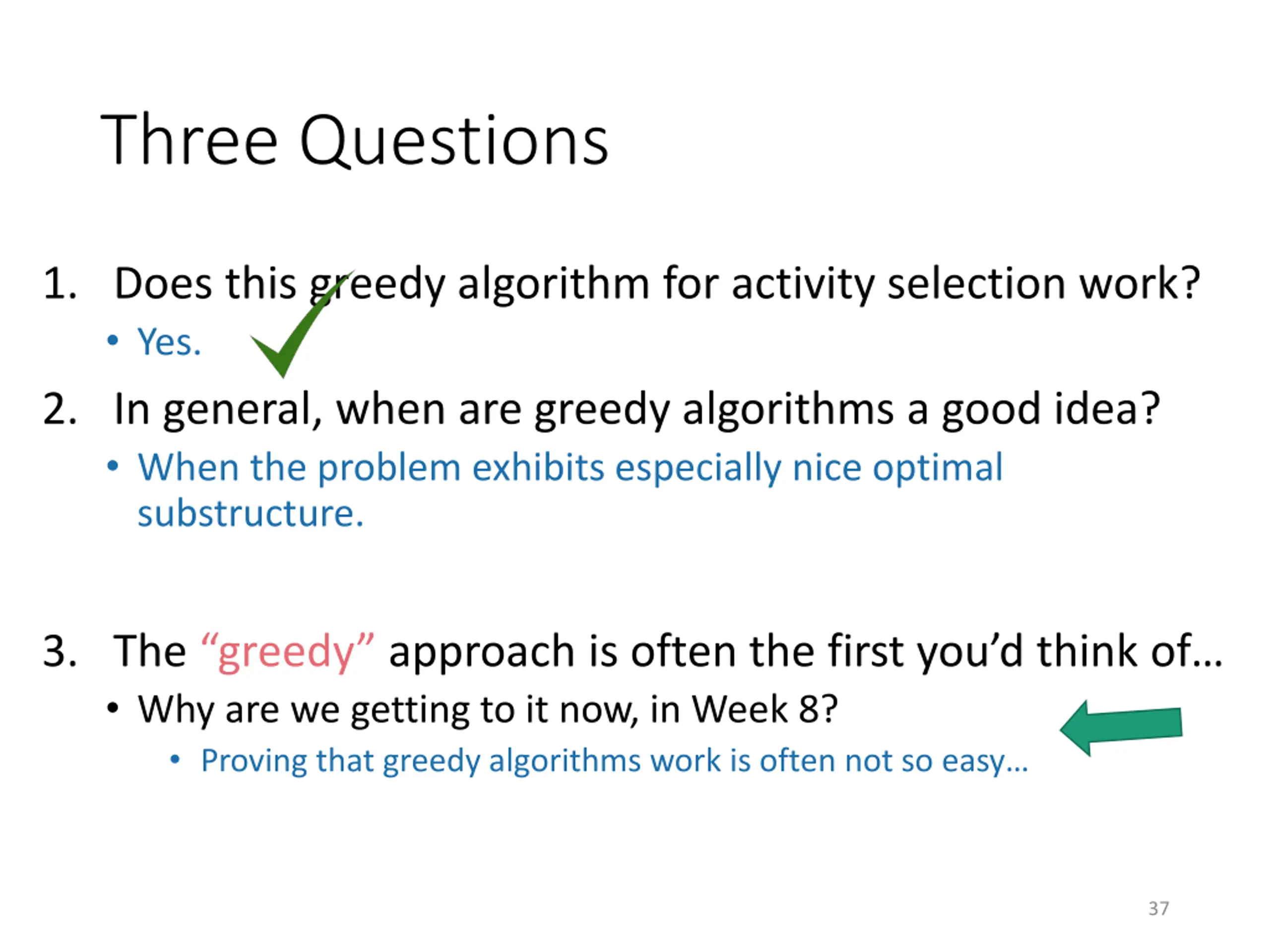 Three Questions

1. Does this greedy algorithm for activity selection work?
• Yes.

2. In general, when are greedy algorithms a good idea?
• When the problem exhibits especially nice optimal substructure.

3. The “greedy” approach is often the first you’d think of…
• Why are we getting to it now, in Week 8?
• Proving that greedy algorithms work is often not so easy…

37